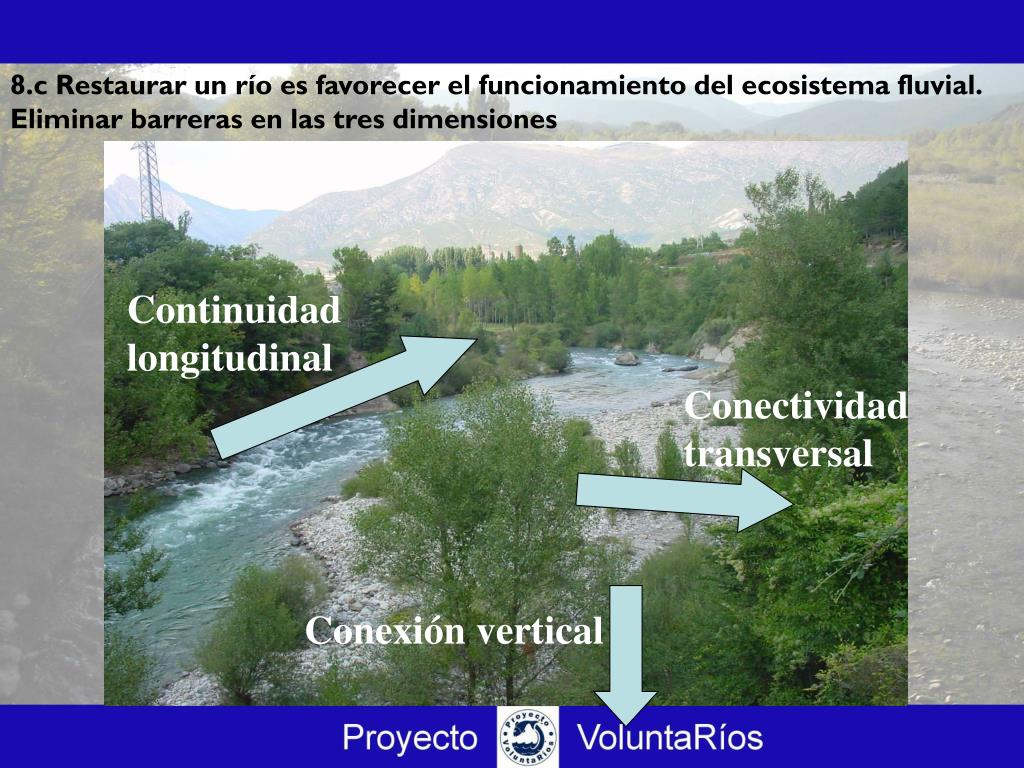 8.c Restaurar un río es favorecer el funcionamiento del ecosistema fluvial. Eliminar barreras en las tres dimensiones

Continuidad longitudinal

Conectividad transversal

Conexión vertical

Proyecto Proyecto VoluntaRíos VoluntaRíos